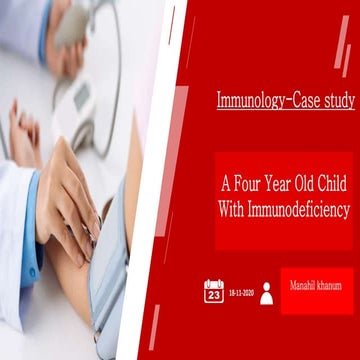 Immunology-Case study

A Four Year Old Child With Immunodeficiency

23

18-11-2020

Manahil khanum